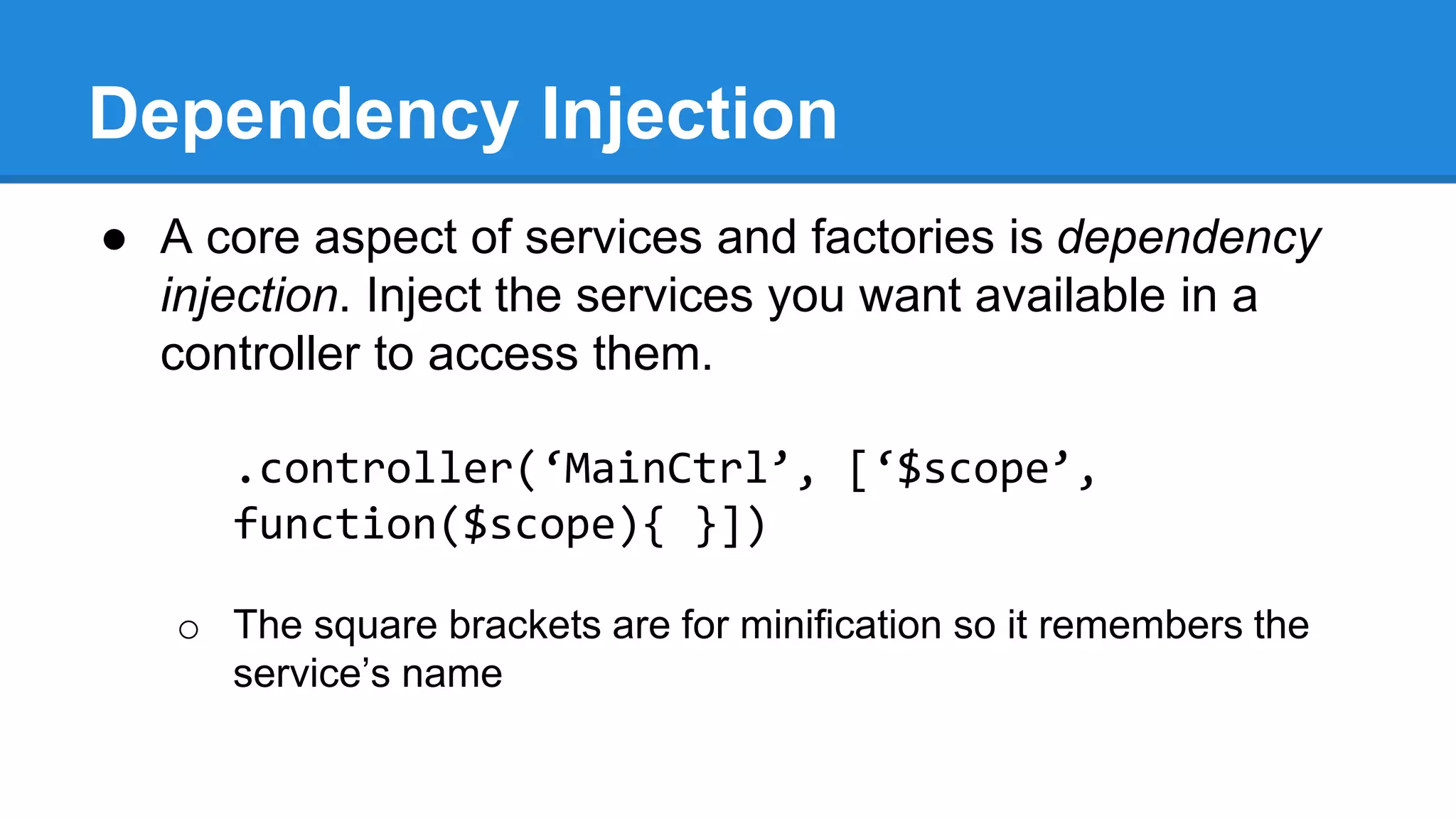 Dependency Injection

● A core aspect of services and factories is dependency injection. Inject the services you want available in a controller to access them.

.controller(‘MainCtrl’, [‘$scope’, function($scope){ }])

○ The square brackets are for minification so it remembers the service’s name